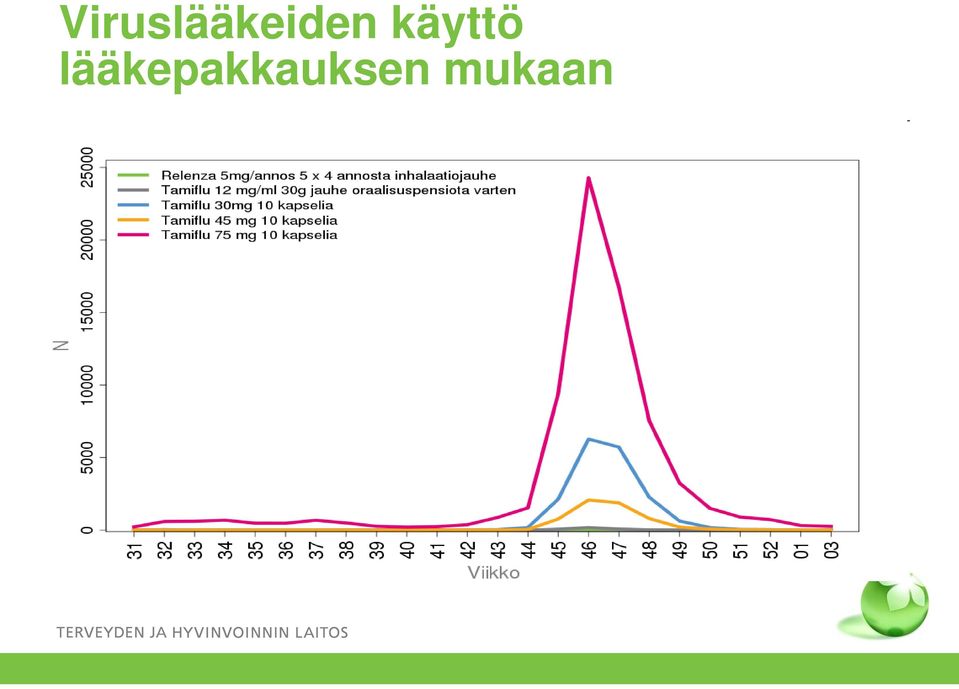 Viruslääkeiden käyttö lääkepakkauksen mukaan

Relenza 5mg/annos 5 x 4 annosta inhalaatiojauhe
Tamiflu 12 mg/ml 30g jauhe oraalisuspensiota varten
Tamiflu 30mg 10 kapselia
Tamiflu 45 mg 10 kapselia
Tamiflu 75 mg 10 kapselia

N

0
5000
10000
15000
20000
25000

31 32 33 34 35 36 37 38 39 40 41 42 43 44 45 46 47 48 49 50 51 52 01 03

Viikko

TERVEYDEN JA HYVINVOINNIN LAITOS